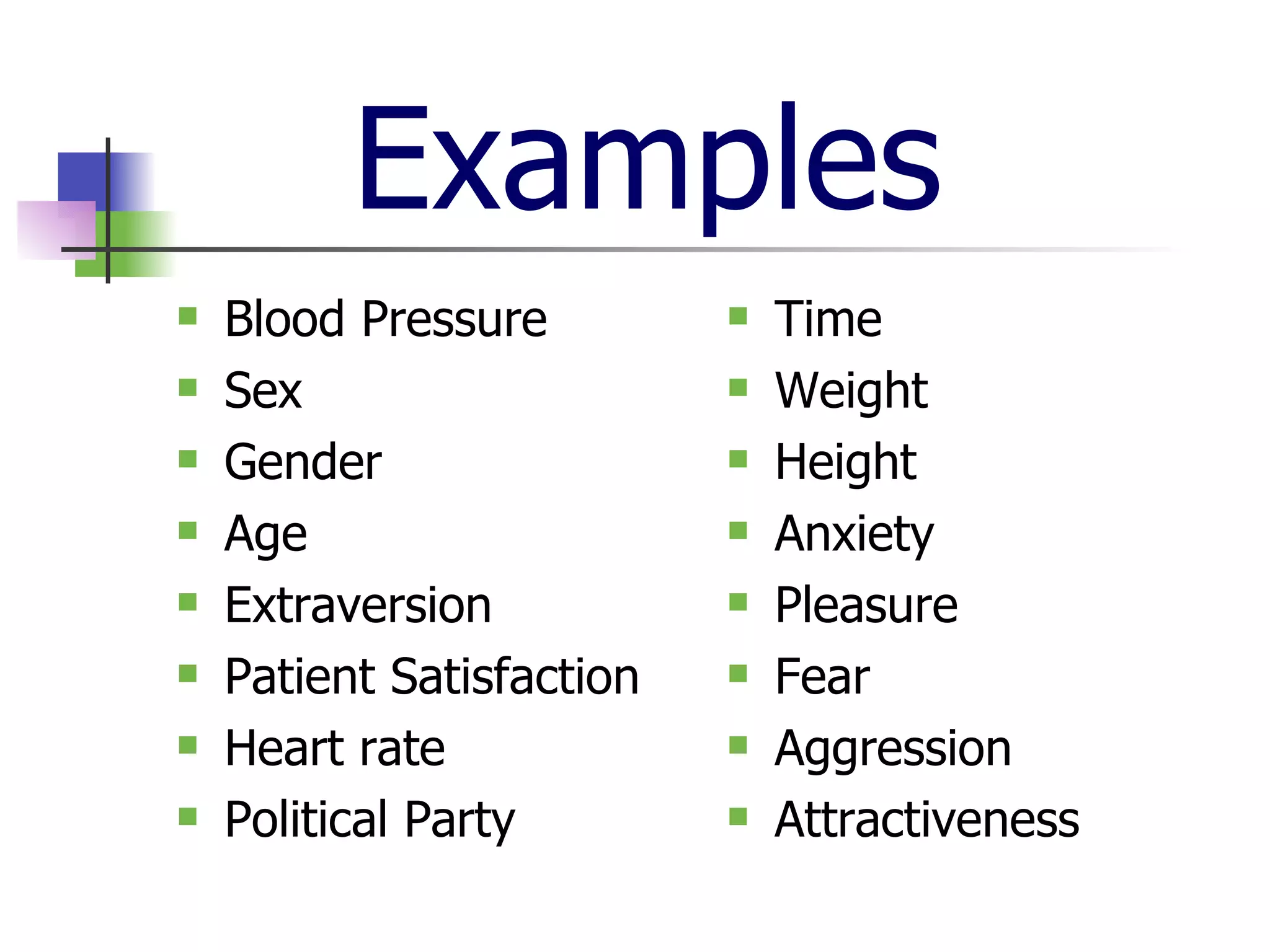 Examples

- Blood Pressure
- Sex
- Gender
- Age
- Extraversion
- Patient Satisfaction
- Heart rate
- Political Party

- Time
- Weight
- Height
- Anxiety
- Pleasure
- Fear
- Aggression
- Attractiveness